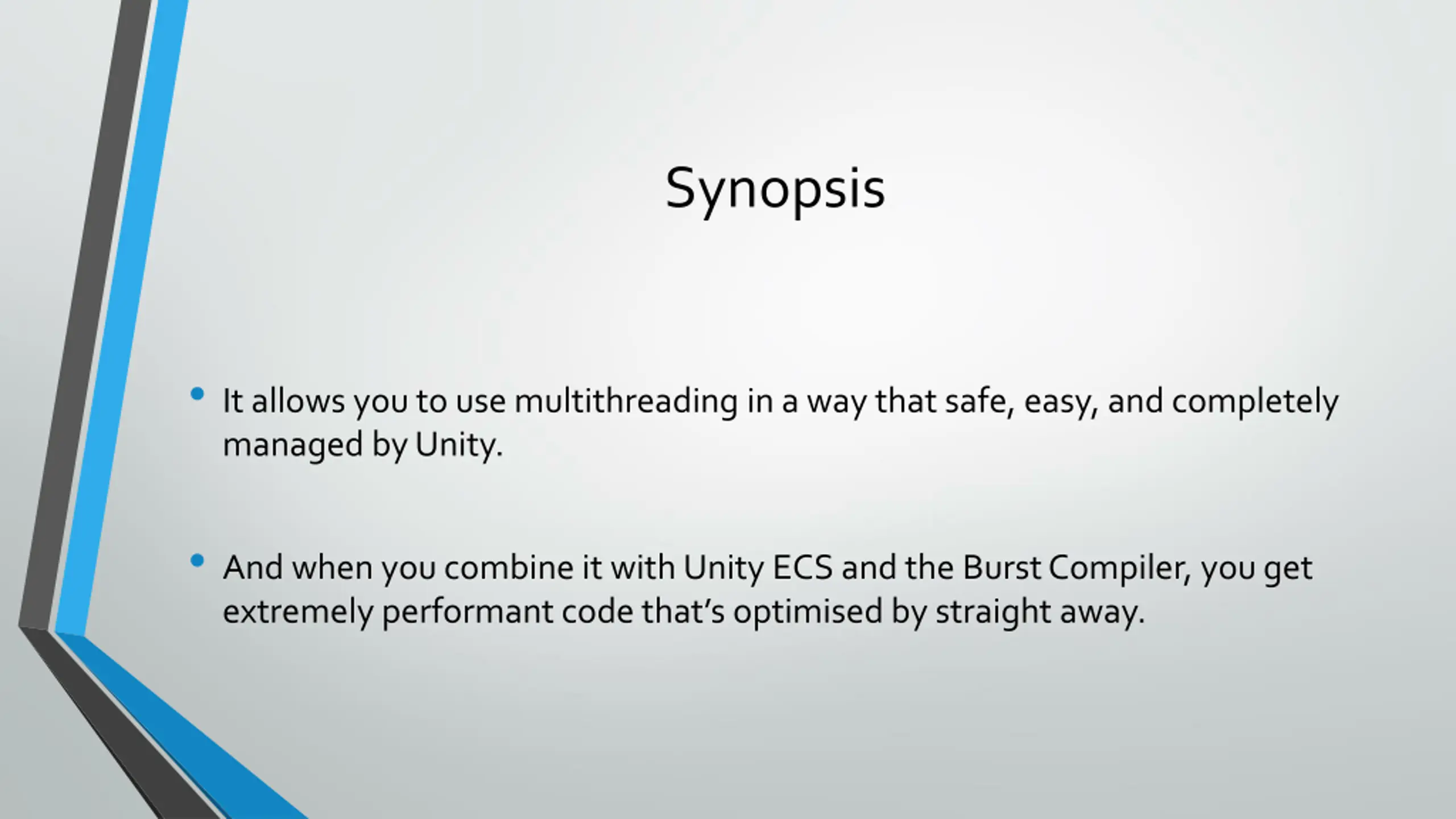 Synopsis

• It allows you to use multithreading in a way that safe, easy, and completely managed by Unity.

• And when you combine it with Unity ECS and the Burst Compiler, you get extremely performant code that's optimised by straight away.